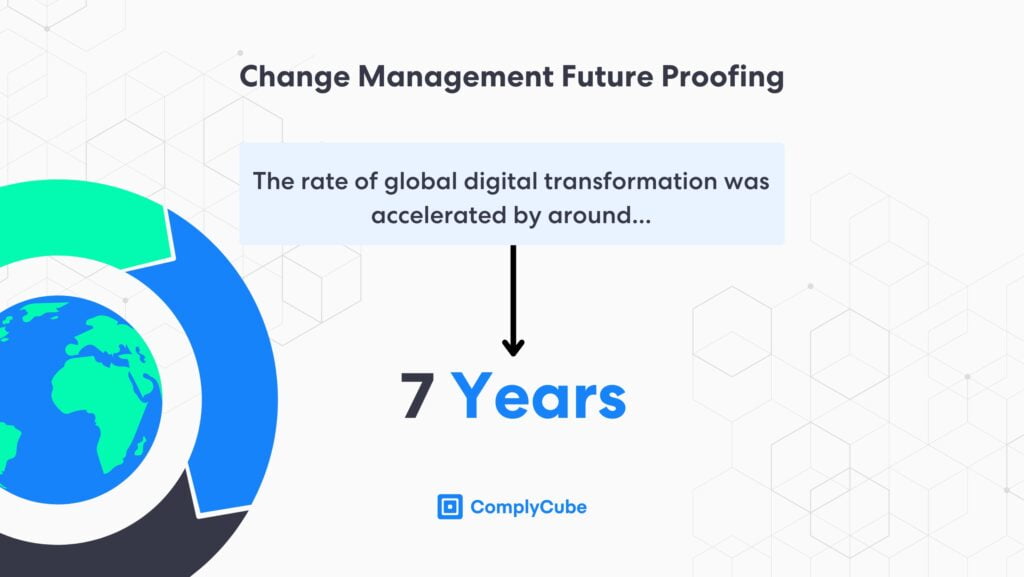 Change Management Future Proofing

The rate of global digital transformation was accelerated by around...

7 Years

ComplyCube